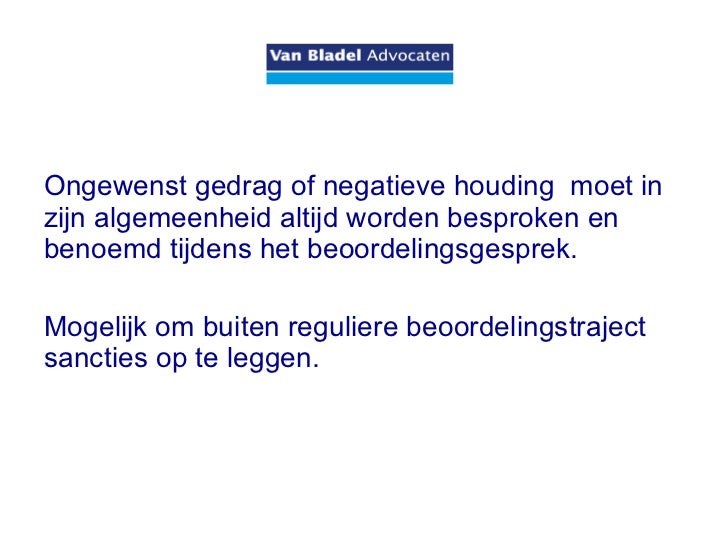 Van Bladel Advocaten

Ongewenst gedrag of negatieve houding  moet in zijn algemeenheid altijd worden besproken en benoemd tijdens het beoordelingsgesprek.

Mogelijk om buiten reguliere beoordelingstraject sancties op te leggen.